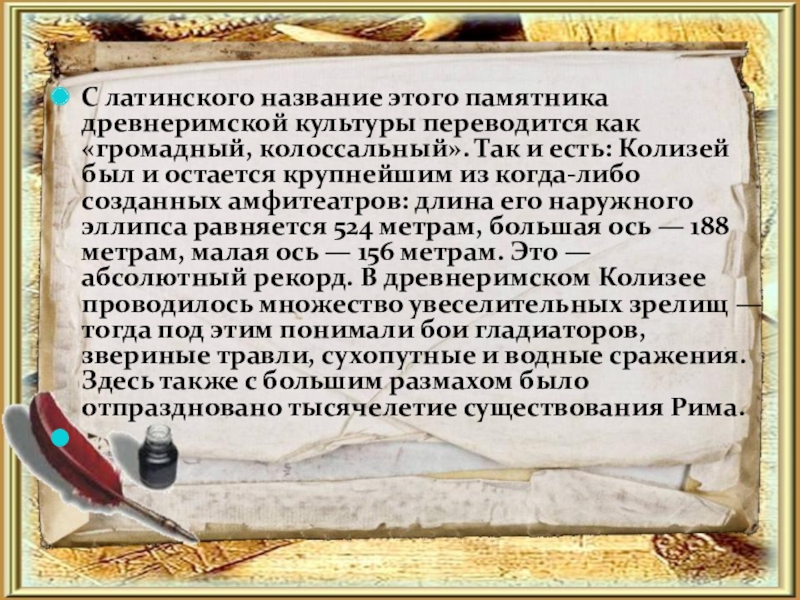 С латинского название этого памятника древнеримской культуры переводится как «громадный, колоссальный». Так и есть: Колизей был и остается крупнейшим из когда-либо созданных амфитеатров: длина его наружного эллипса равняется 524 метрам, большая ось — 188 метрам, малая ось — 156 метрам. Это — абсолютный рекорд. В древнеримском Колизее проводилось множество увеселительных зрелищ — тогда под этим понимали бои гладиаторов, звериные травли, сухопутные и водные сражения. Здесь также с большим размахом было отпраздновано тысячелетие существования Рима.